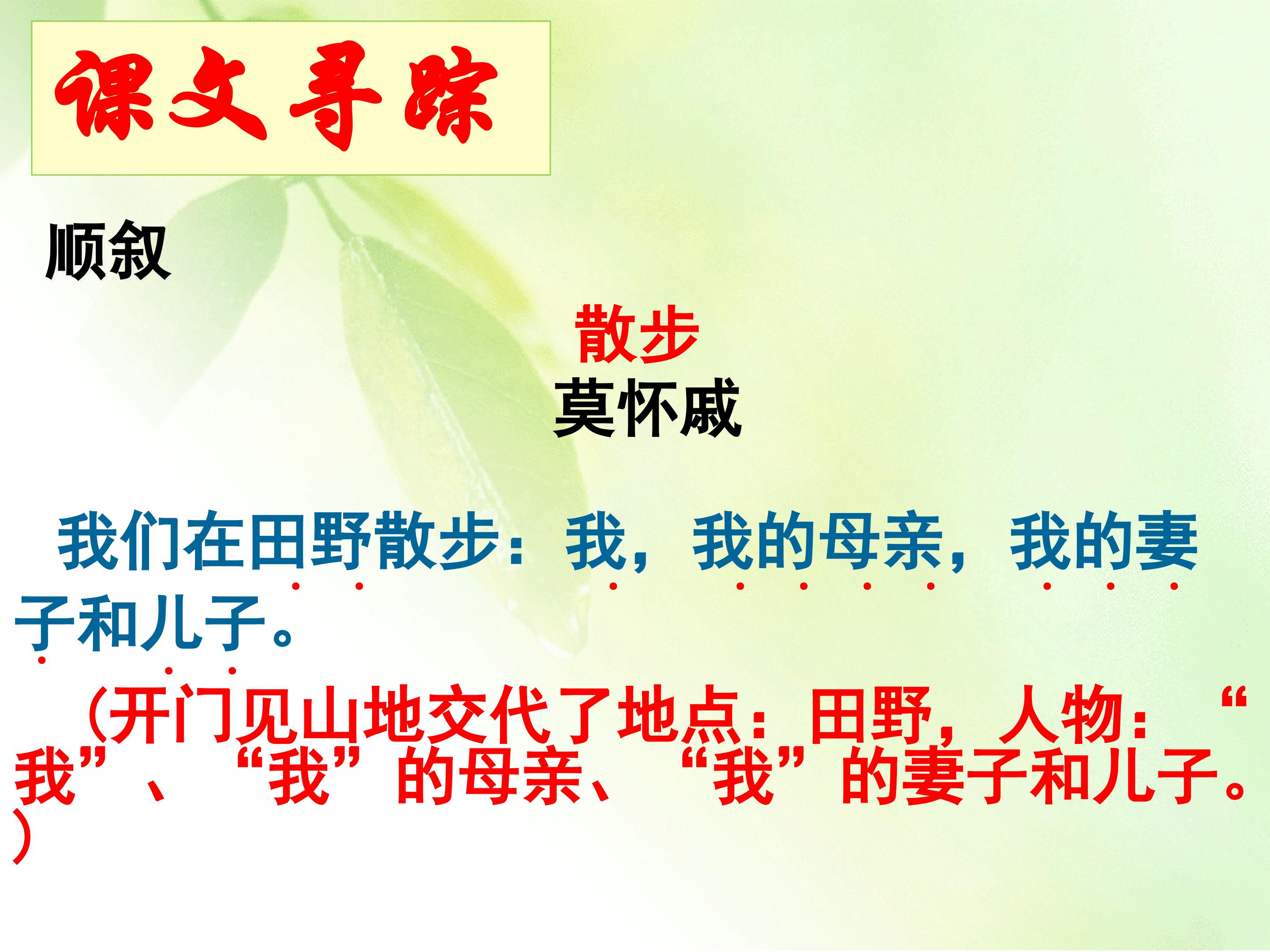 课文寻踪

顺叙

散步
莫怀戚

我们在田野散步：我，我的母亲，我的妻子和儿子。

（开门见山地交代了地点：田野，人物：“我”、“我”的母亲、“我”的妻子和儿子。）